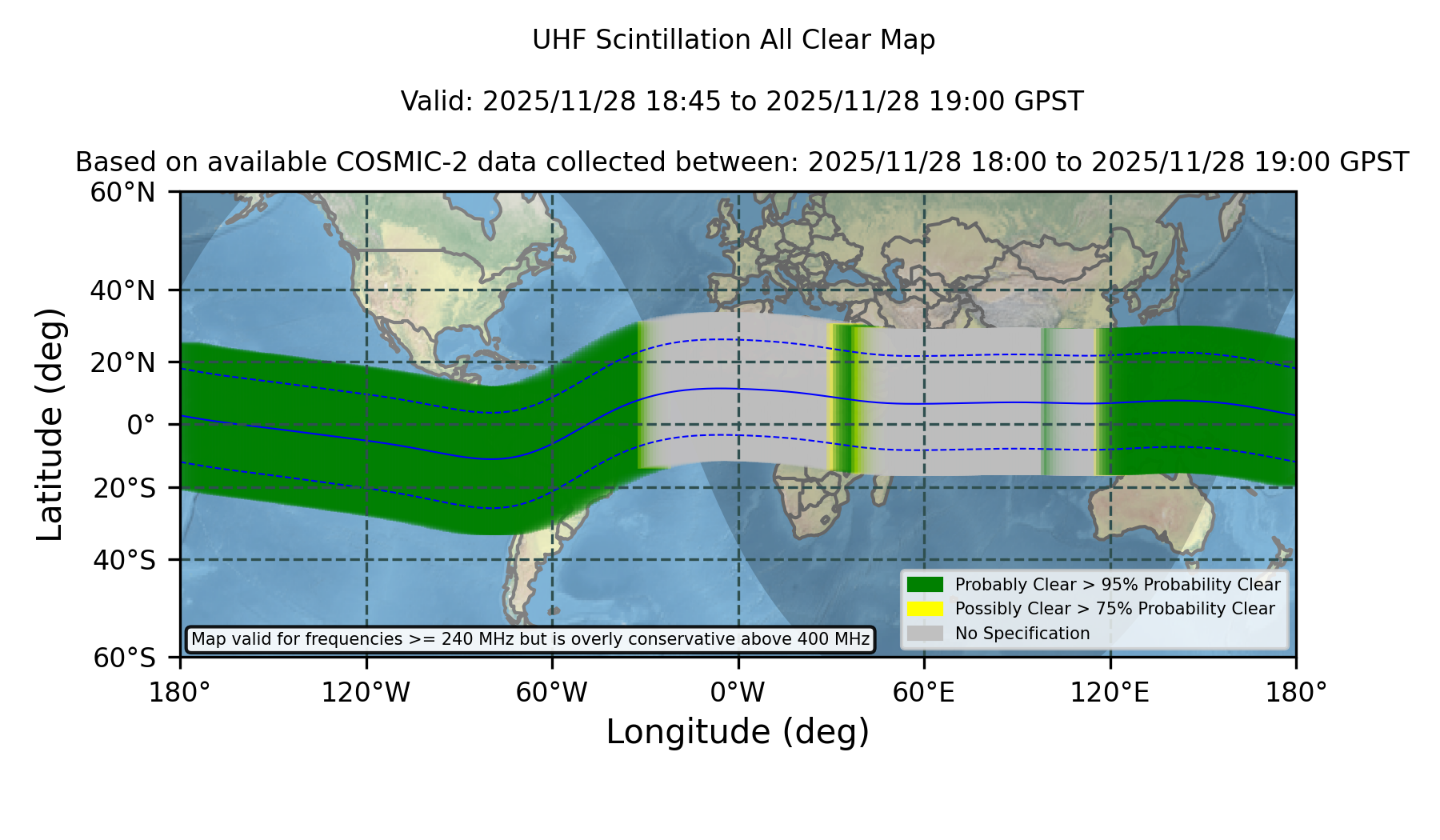 UHF Scintillation All Clear Map

Valid: 2025/11/28 18:45 to 2025/11/28 19:00 GPST

Based on available COSMIC-2 data collected between: 2025/11/28 18:00 to 2025/11/28 19:00 GPST

Latitude (deg)

60°N
40°N
20°N
0°
20°S
40°S
60°S

Probably Clear > 95% Probability Clear
Possibly Clear > 75% Probability Clear
No Specification

Map valid for frequencies >= 240 MHz but is overly conservative above 400 MHz

180°
120°W
60°W
0°W
60°E
120°E
180°

Longitude (deg)